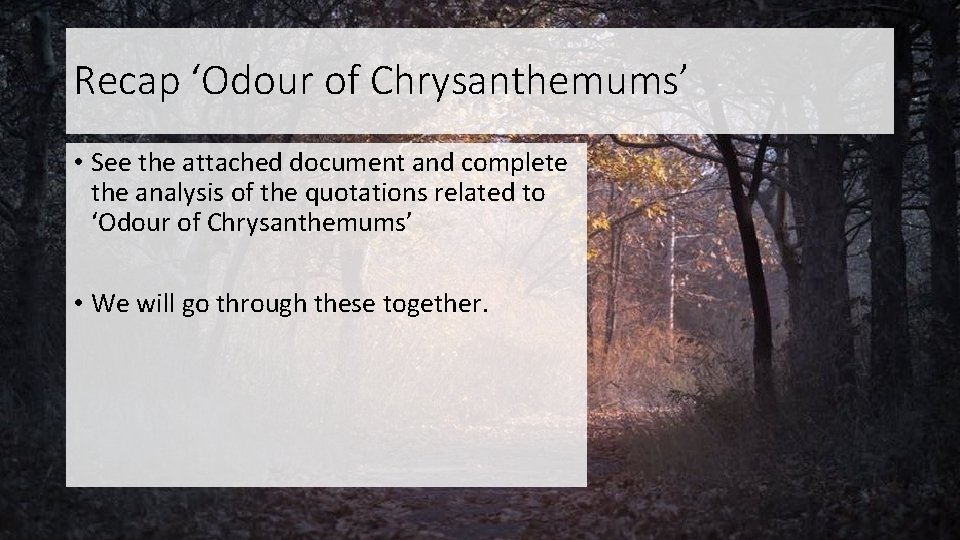 Recap ‘Odour of Chrysanthemums’

• See the attached document and complete the analysis of the quotations related to ‘Odour of Chrysanthemums’

• We will go through these together.